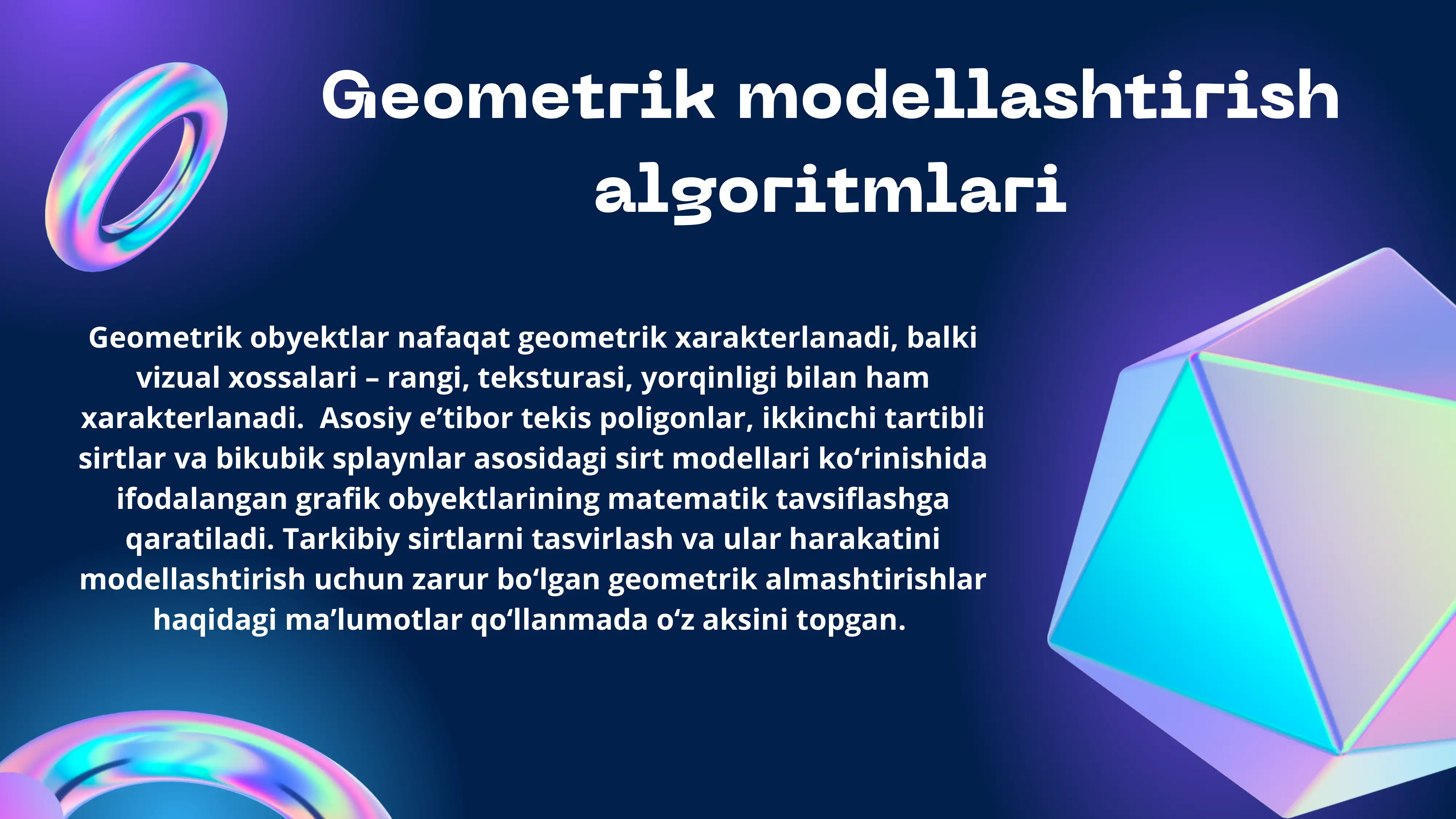 Geometrik modellashtirish algoritmlari

Geometrik obyektlar nafaqat geometrik xarakterlanadi, balki vizual xossalari – rangi, teksturasi, yorqinligi bilan ham xarakterlanadi.  Asosiy e’tibor tekis poligonlar, ikkinchi tartibli sirtlar va bikubik splaynlar asosidagi sirt modellari ko‘rinishida ifodalangan grafik obyektlarining matematik tavsiflashga qaratiladi. Tarkibiy sirtlarni tasvirlash va ular harakatini modellashtirish uchun zarur bo‘lgan geometrik almashtirishlar haqidagi ma’lumotlar qo‘llanmada o‘z aksini topgan.